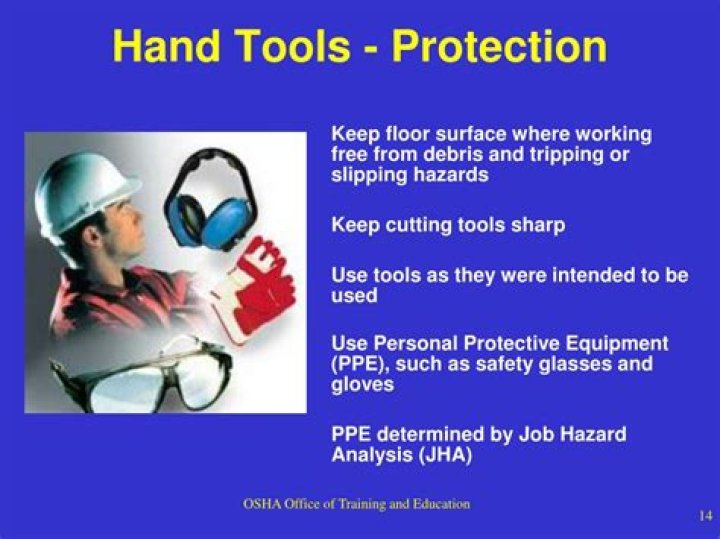 Hand Tools - Protection

Keep floor surface where working free from debris and tripping or slipping hazards

Keep cutting tools sharp

Use tools as they were intended to be used

Use Personal Protective Equipment (PPE), such as safety glasses and gloves

PPE determined by Job Hazard Analysis (JHA)

OSHA Office of Training and Education

14